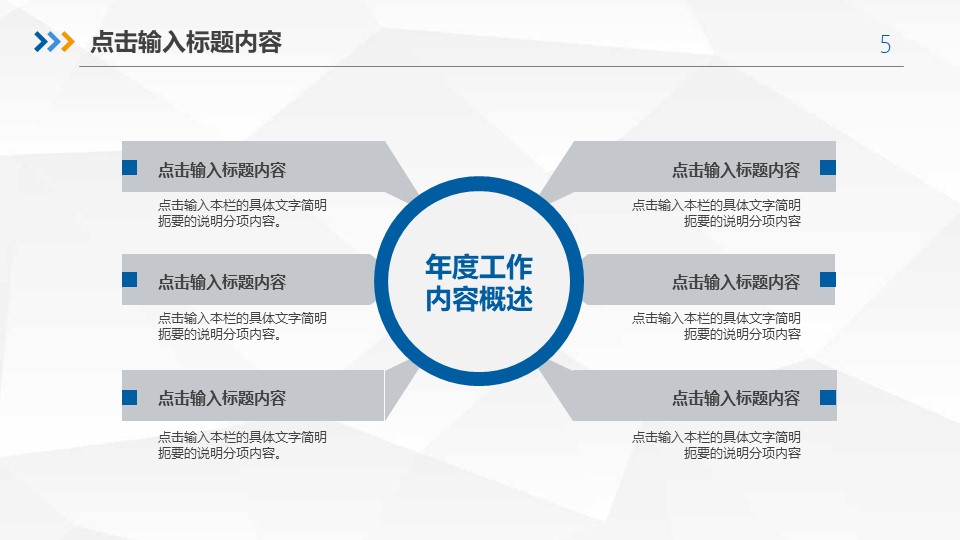 点击输入标题内容

5

点击输入标题内容

点击输入本栏的具体文字简明扼要的说明分项内容。

点击输入标题内容

点击输入本栏的具体文字简明扼要的说明分项内容。

点击输入标题内容

点击输入本栏的具体文字简明扼要的说明分项内容。

年度工作内容概述

点击输入标题内容

点击输入本栏的具体文字简明扼要的说明分项内容

点击输入标题内容

点击输入本栏的具体文字简明扼要的说明分项内容

点击输入标题内容

点击输入本栏的具体文字简明扼要的说明分项内容